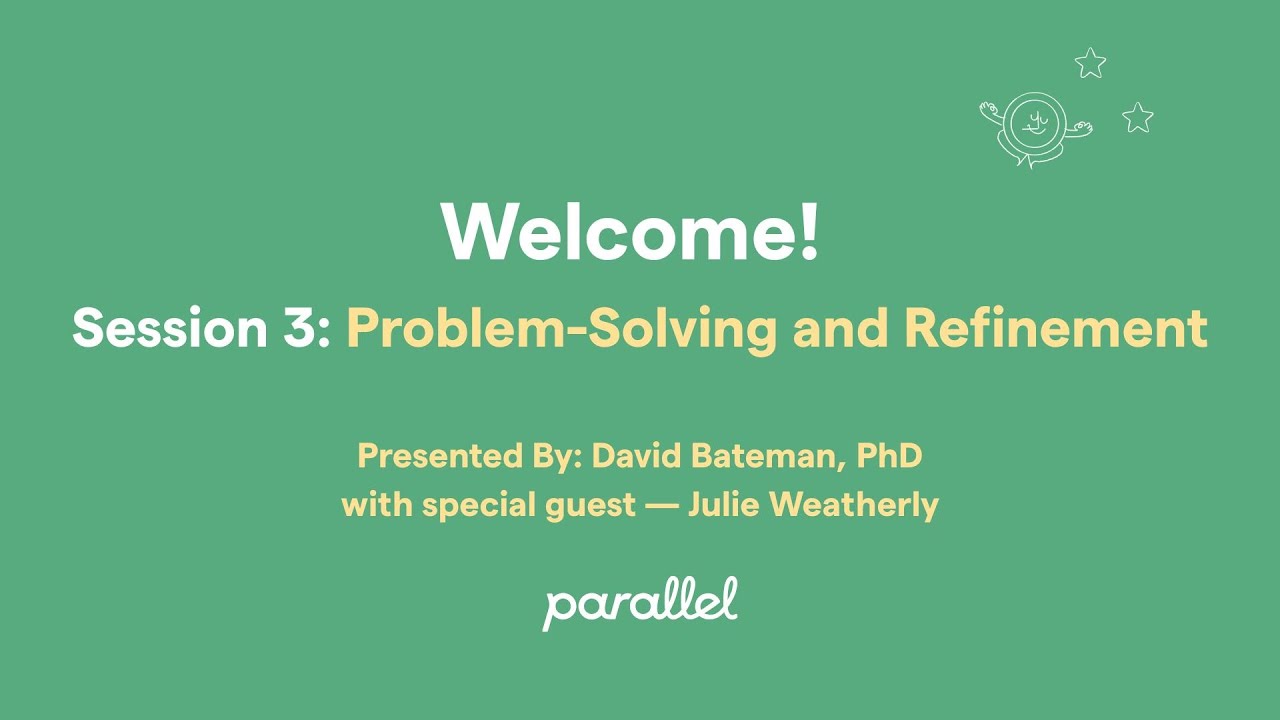 Welcome!

Session 3: Problem-Solving and Refinement

Presented By: David Bateman, PhD
with special guest — Julie Weatherly

parallel